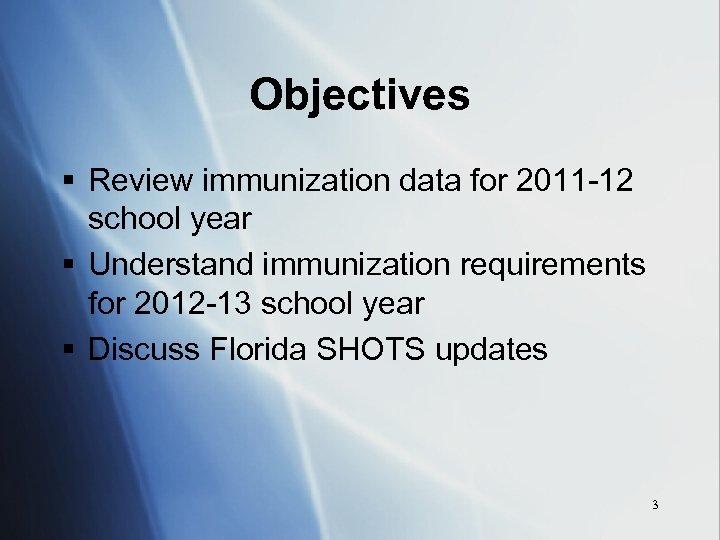 Objectives

▪ Review immunization data for 2011-12 school year

▪ Understand immunization requirements for 2012-13 school year

▪ Discuss Florida SHOTS updates

3